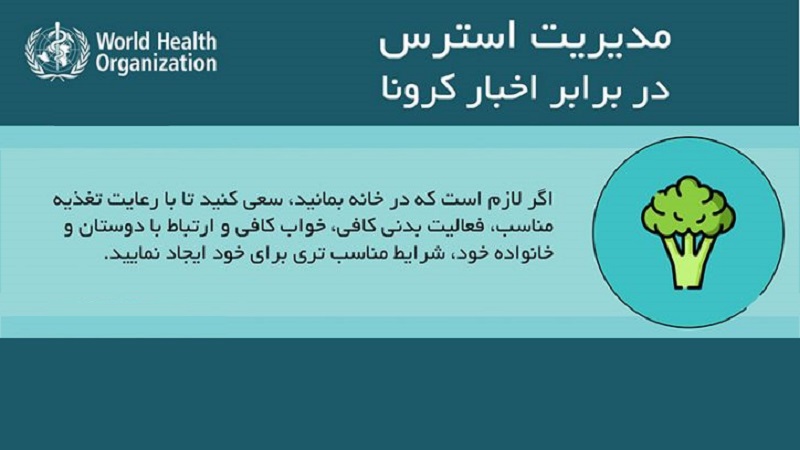 World Health Organization

مدیریت استرس
در برابر اخبار کرونا

اگر لازم است که در خانه بمانید، سعی کنید تا با رعایت تغذیه مناسب، فعالیت بدنی کافی، خواب کافی و ارتباط با دوستان و خانواده خود، شرایط مناسب تری برای خود ایجاد نمایید.